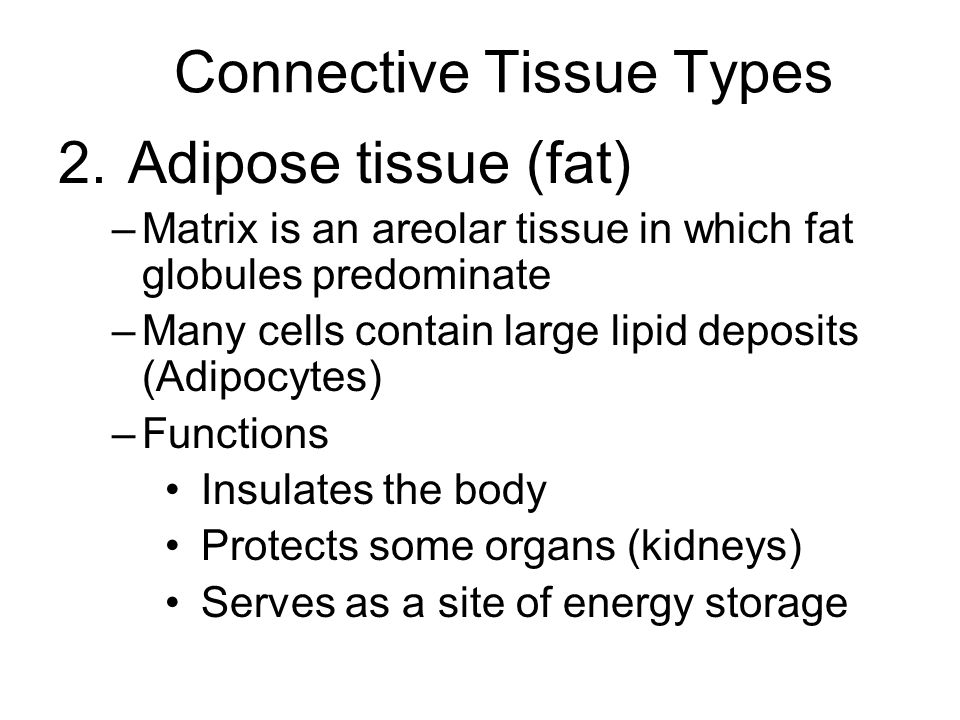 Connective Tissue Types

2. Adipose tissue (fat)

– Matrix is an areolar tissue in which fat globules predominate

– Many cells contain large lipid deposits (Adipocytes)

– Functions

• Insulates the body

• Protects some organs (kidneys)

• Serves as a site of energy storage